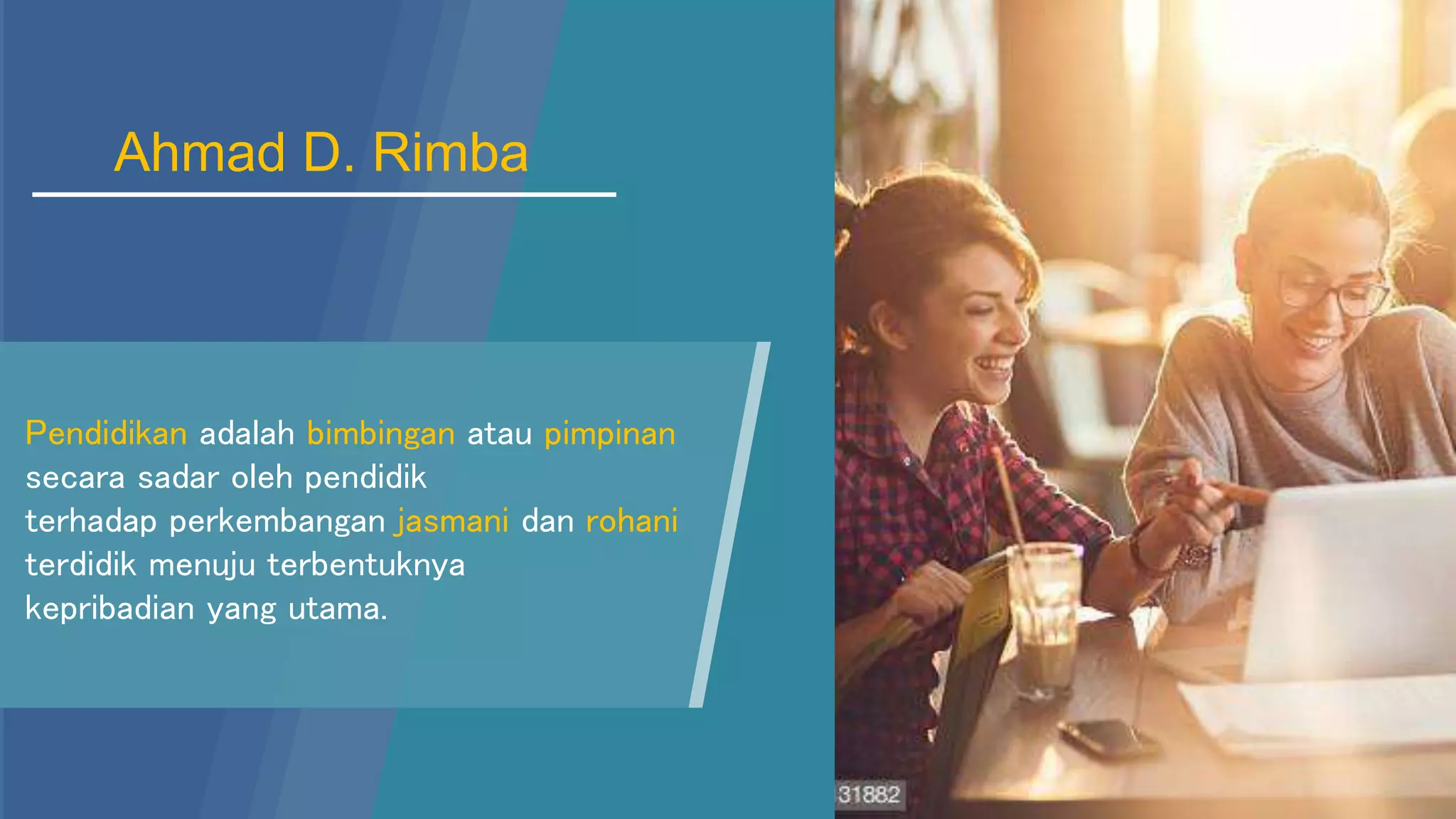 Ahmad D. Rimba

Pendidikan adalah bimbingan atau pimpinan secara sadar oleh pendidik terhadap perkembangan jasmani dan rohani terdidik menuju terbentuknya kepribadian yang utama.

31882